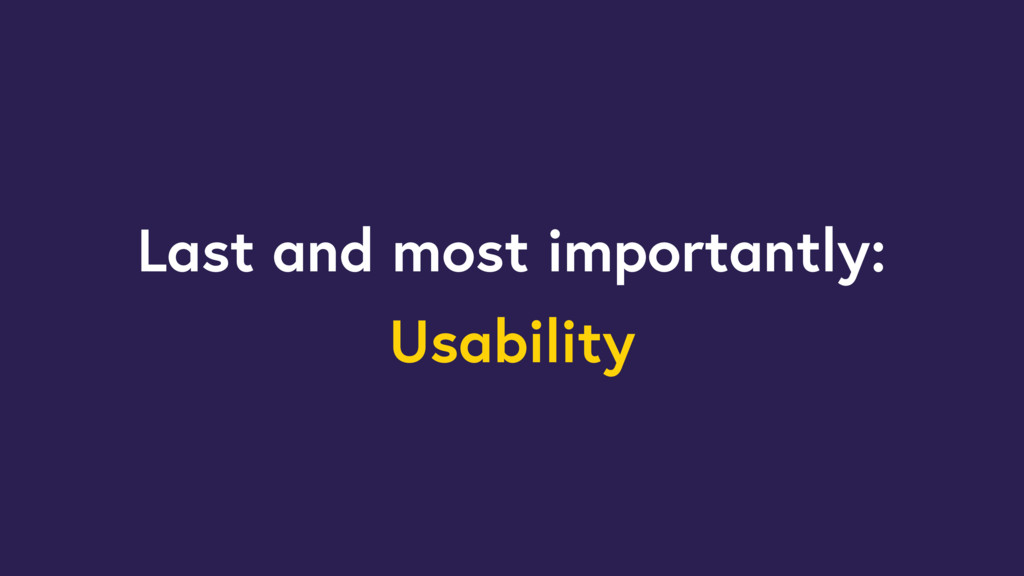 Last and most importantly:
Usability